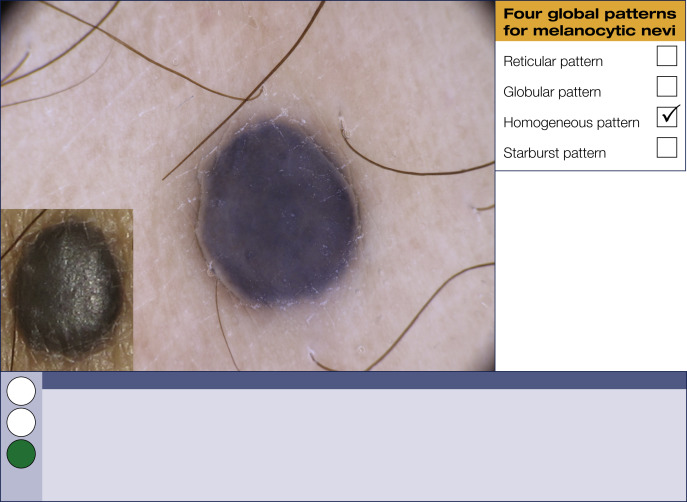 Four global patterns for melanocytic nevi

Reticular pattern ☐
Globular pattern ☐
Homogeneous pattern ☑
Starburst pattern ☐